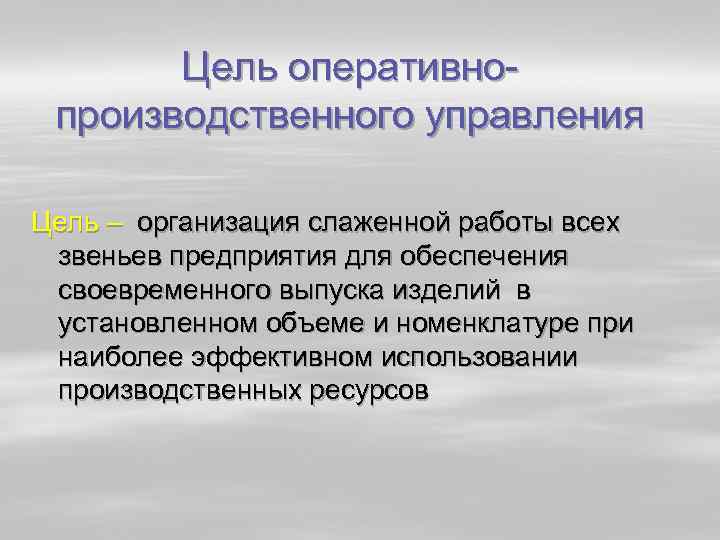 Цель оперативно-производственного управления

Цель – организация слаженной работы всех звеньев предприятия для обеспечения своевременного выпуска изделий в установленном объеме и номенклатуре при наиболее эффективном использовании производственных ресурсов